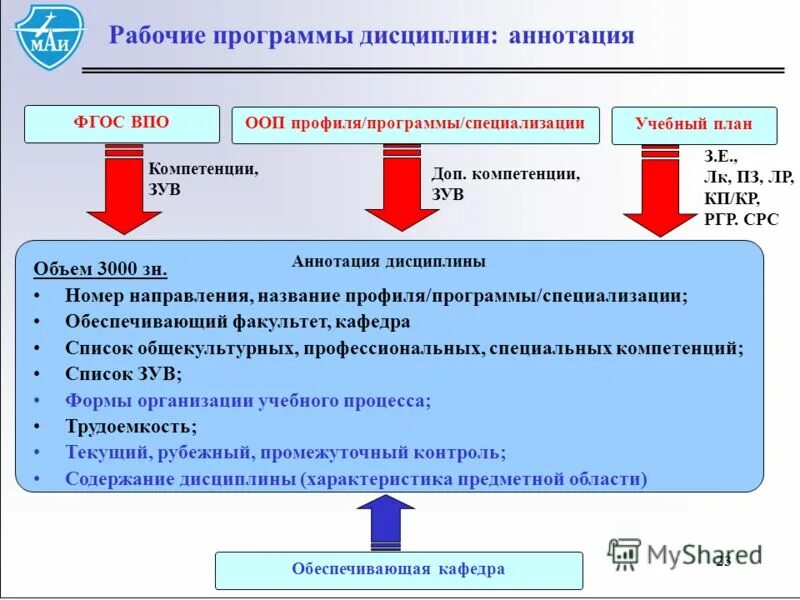 МАИ

Рабочие программы дисциплин: аннотация

ФГОС ВПО

ООП профиля/программы/специализации

Учебный план

Компетенции, ЗУВ

Доп. компетенции, ЗУВ

З.Е., Лк, ПЗ, ЛР, КП/КР, РГР. СРС

Аннотация дисциплины

Объем 3000 зн.

• Номер направления, название профиля/программы/специализации;
• Обеспечивающий факультет, кафедра
• Список общекультурных, профессиональных, специальных компетенций;
• Список ЗУВ;
• Формы организации учебного процесса;
• Трудоемкость;
• Текущий, рубежный, промежуточный контроль;
• Содержание дисциплины (характеристика предметной области)

Обеспечивающая кафедра

MyShared

23